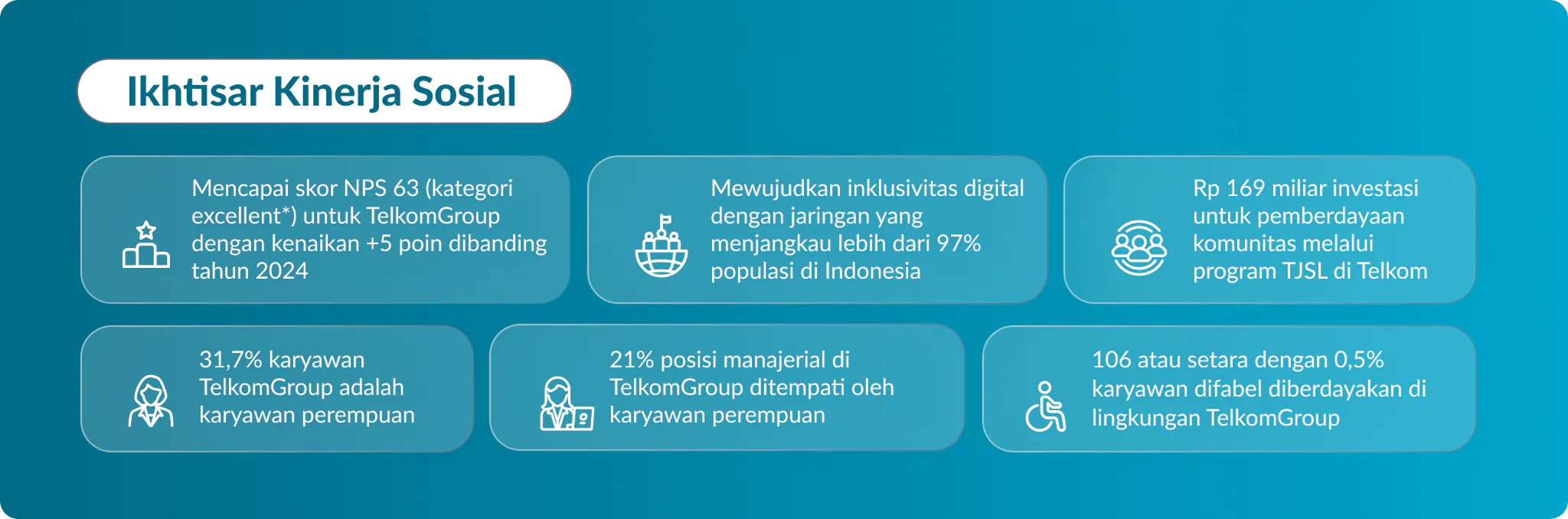 Ikhtisar Kinerja Sosial

Mencapai skor NPS 63 (kategori excellent*) untuk TelkomGroup dengan kenaikan +5 poin dibanding tahun 2024

Mewujudkan inklusivitas digital dengan jaringan yang menjangkau lebih dari 97% populasi di Indonesia

Rp 169 miliar investasi untuk pemberdayaan komunitas melalui program TJSL di Telkom

31,7% karyawan TelkomGroup adalah karyawan perempuan

21% posisi manajerial di TelkomGroup ditempati oleh karyawan perempuan

106 atau setara dengan 0,5% karyawan difabel diberdayakan di lingkungan TelkomGroup